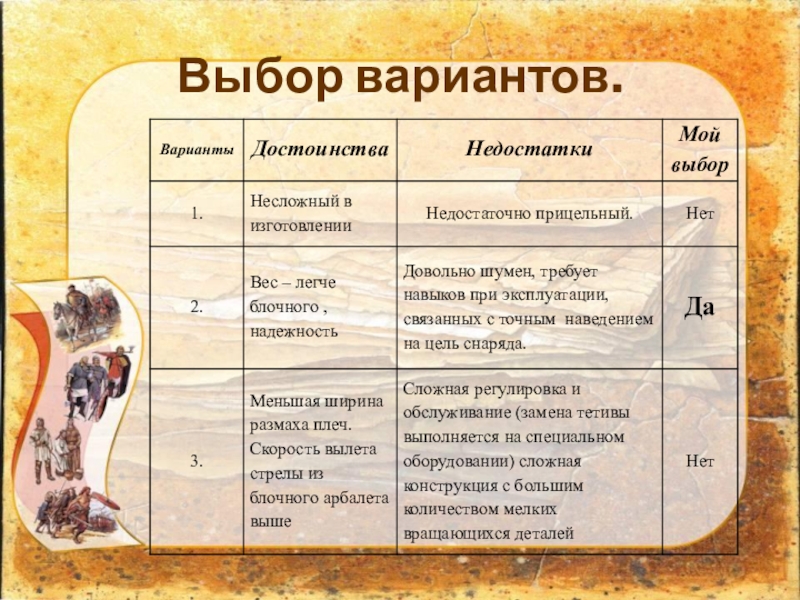 Выбор вариантов.

| Варианты | Достоинства | Недостатки | Мой выбор |
|---|---|---|---|
| 1. | Несложный в изготовлении | Недостаточно прицельный. | Нет |
| 2. | Вес – легче блочного , надежность | Довольно шумен, требует навыков при эксплуатации, связанных с точным наведением на цель снаряда. | Да |
| 3. | Меньшая ширина размаха плеч. Скорость вылета стрелы из блочного арбалета выше | Сложная регулировка и обслуживание (замена тетивы выполняется на специальном оборудовании) сложная конструкция с большим количеством мелких вращающихся деталей | Нет |